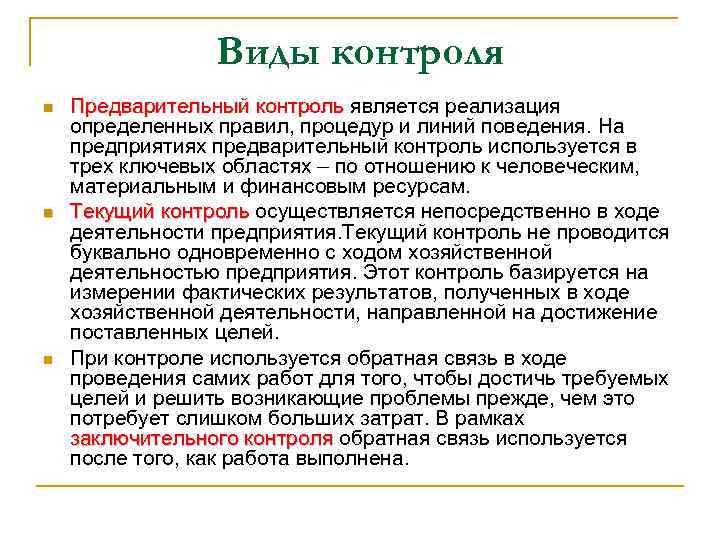 Виды контроля

Предварительный контроль является реализация определенных правил, процедур и линий поведения. На предприятиях предварительный контроль используется в трех ключевых областях – по отношению к человеческим, материальным и финансовым ресурсам.

Текущий контроль осуществляется непосредственно в ходе деятельности предприятия.Текущий контроль не проводится буквально одновременно с ходом хозяйственной деятельностью предприятия. Этот контроль базируется на измерении фактических результатов, полученных в ходе хозяйственной деятельности, направленной на достижение поставленных целей.

При контроле используется обратная связь в ходе проведения самих работ для того, чтобы достичь требуемых целей и решить возникающие проблемы прежде, чем это потребует слишком больших затрат. В рамках заключительного контроля обратная связь используется после того, как работа выполнена.